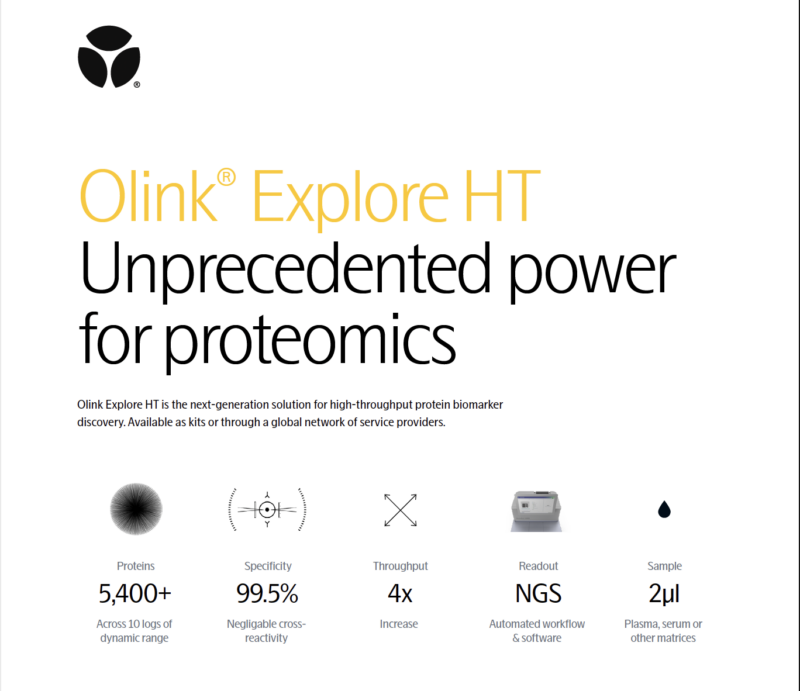 ®

Olink® Explore HT
Unprecedented power for proteomics

Olink Explore HT is the next-generation solution for high-throughput protein biomarker discovery. Available as kits or through a global network of service providers.

Proteins
5,400+
Across 10 logs of dynamic range

Specificity
99.5%
Negligable cross-reactivity

Throughput
4x
Increase

Readout
NGS
Automated workflow & software

Sample
2µl
Plasma, serum or other matrices